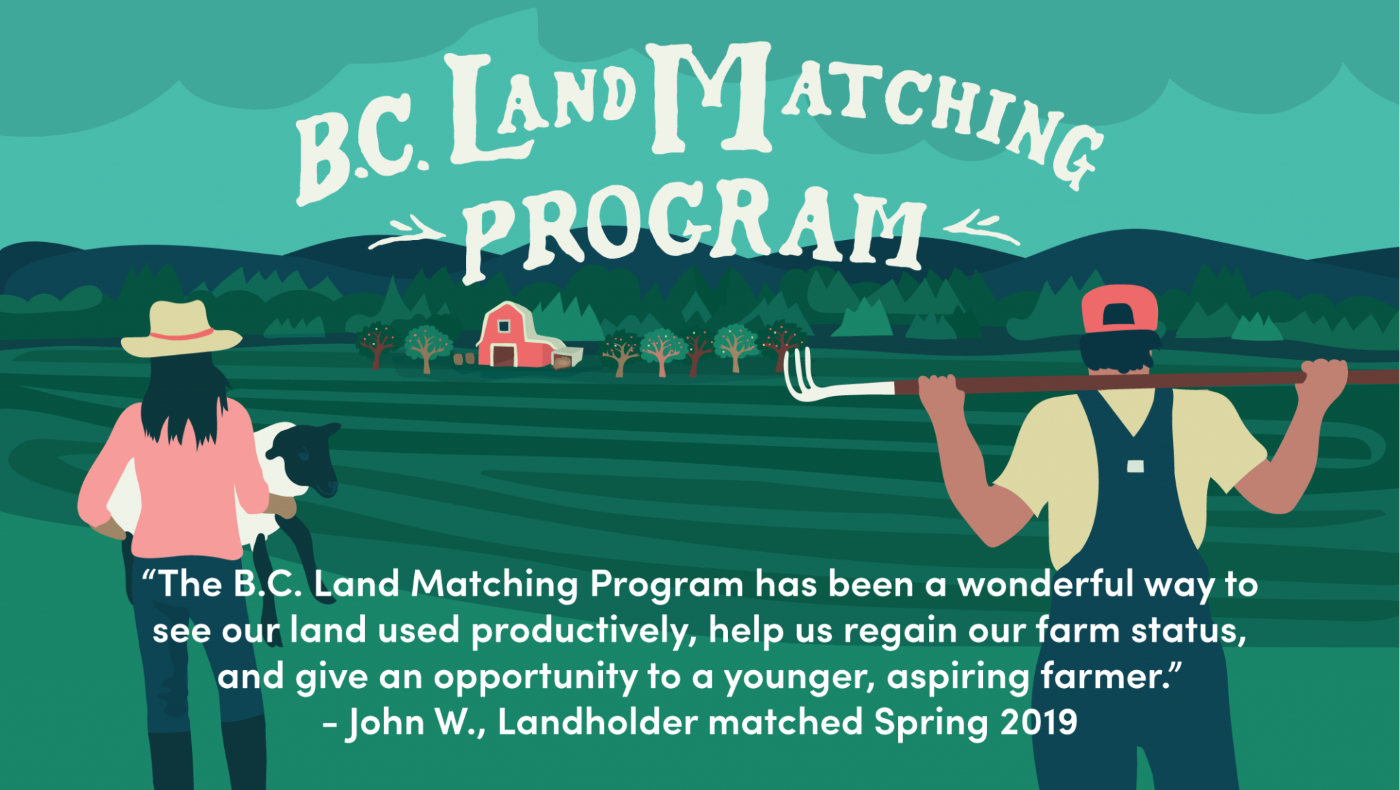 B.C. LAND MATCHING PROGRAM

“The B.C. Land Matching Program has been a wonderful way to see our land used productively, help us regain our farm status, and give an opportunity to a younger, aspiring farmer.”
– John W., Landholder matched Spring 2019